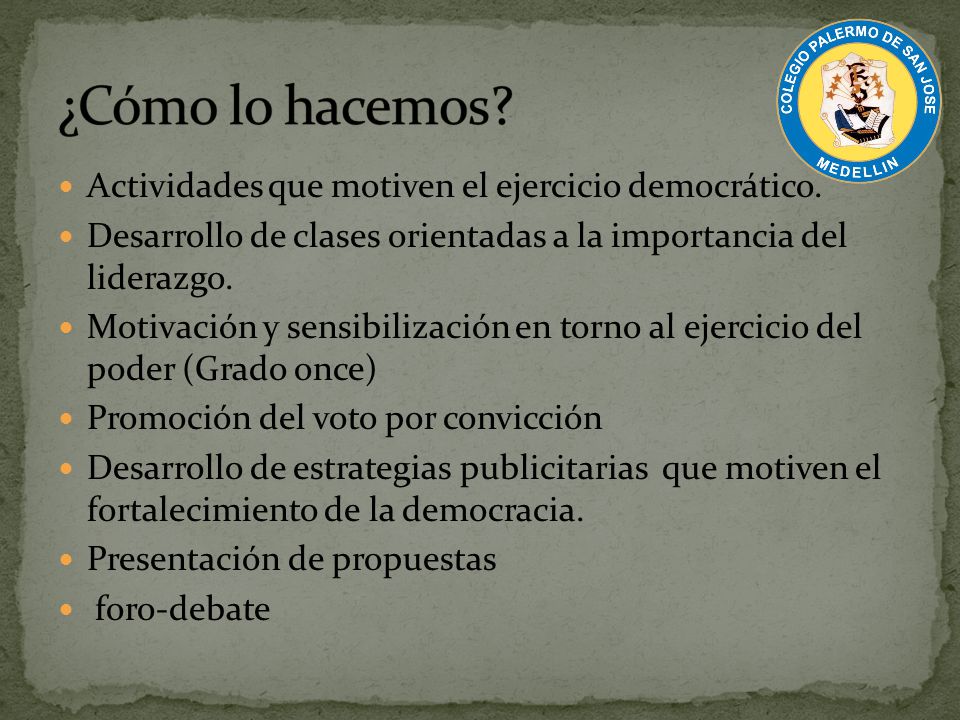 ¿Cómo lo hacemos?

COLEGIO PALERMO DE SAN JOSE
MEDELLIN

- Actividades que motiven el ejercicio democrático.
- Desarrollo de clases orientadas a la importancia del liderazgo.
- Motivación y sensibilización en torno al ejercicio del poder (Grado once)
- Promoción del voto por convicción
- Desarrollo de estrategias publicitarias que motiven el fortalecimiento de la democracia.
- Presentación de propuestas
- foro-debate